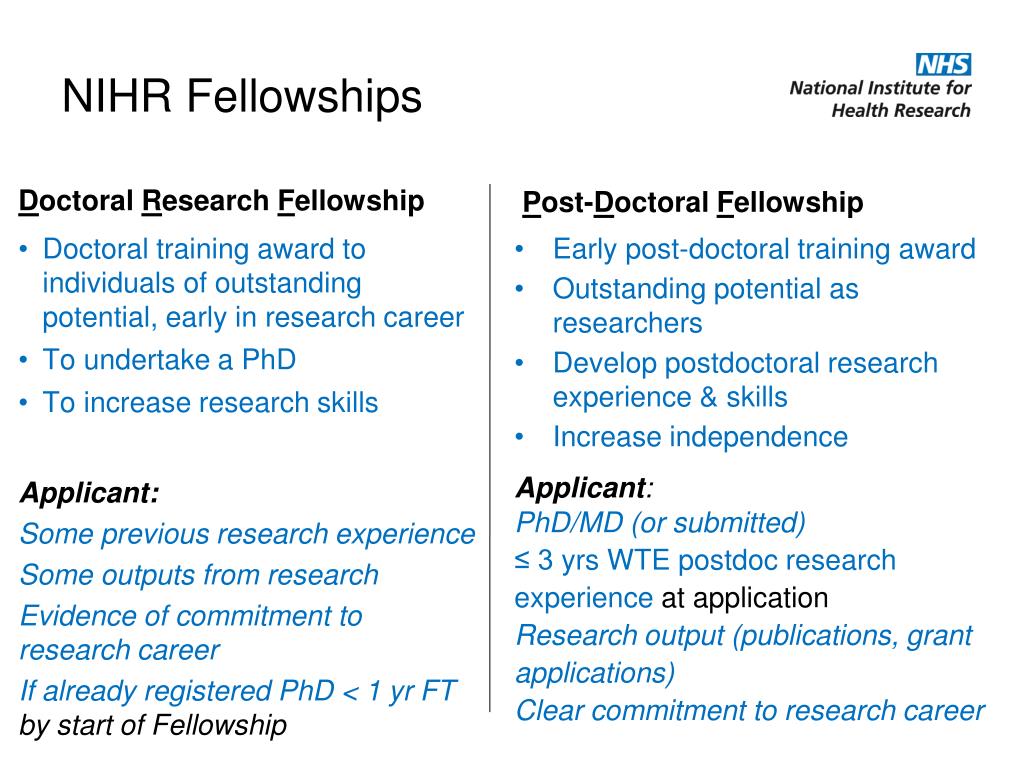 NIHR Fellowships

NHS
National Institute for Health Research

Doctoral Research Fellowship

• Doctoral training award to individuals of outstanding potential, early in research career
• To undertake a PhD
• To increase research skills

Applicant:
Some previous research experience
Some outputs from research
Evidence of commitment to research career
If already registered PhD < 1 yr FT by start of Fellowship

Post-Doctoral Fellowship

• Early post-doctoral training award
• Outstanding potential as researchers
• Develop postdoctoral research experience & skills
• Increase independence

Applicant:
PhD/MD (or submitted)
≤ 3 yrs WTE postdoc research experience at application
Research output (publications, grant applications)
Clear commitment to research career